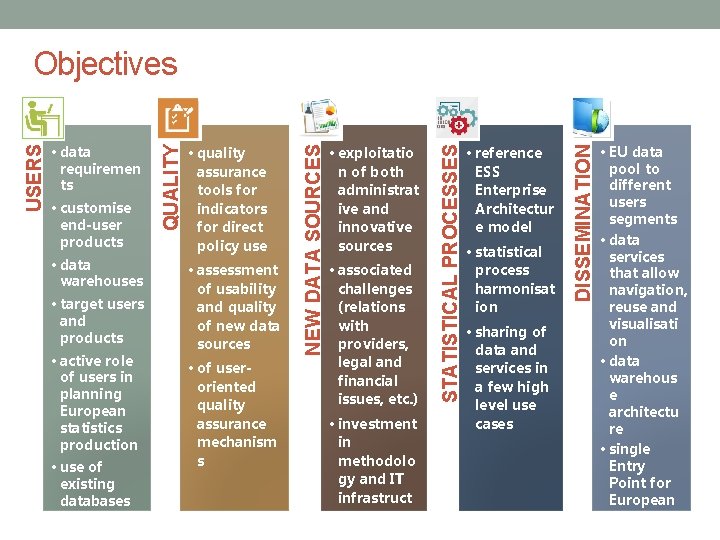 Objectives

USERS

• data requirements
• customise end-user products
• data warehouses
• target users and products
• active role of users in planning European statistics production
• use of existing databases

QUALITY

• quality assurance tools for indicators for direct policy use
• assessment of usability and quality of new data sources
• of user-oriented quality assurance mechanisms

NEW DATA SOURCES

• exploitation of both administrative and innovative sources
• associated challenges (relations with providers, legal and financial issues, etc.)
• investment in methodology and IT infrastruct

STATISTICAL PROCESSES

• reference ESS Enterprise Architecture model
• statistical process harmonisation
• sharing of data and services in a few high level use cases

DISSEMINATION

• EU data pool to different users segments
• data services that allow navigation, reuse and visualisation
• data warehouse architecture
• single Entry Point for European